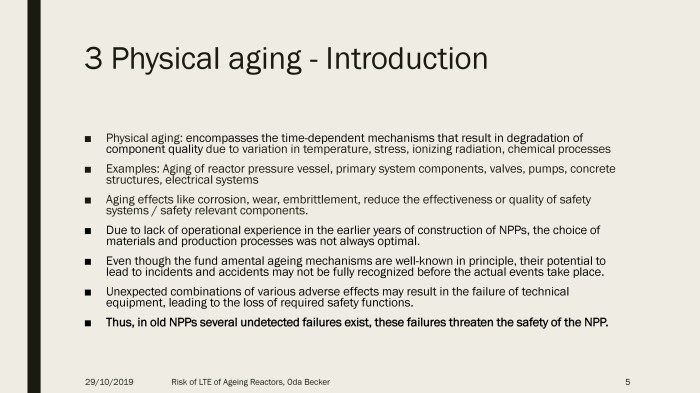 3 Physical aging - Introduction

■ Physical aging: encompasses the time-dependent mechanisms that result in degradation of component quality due to variation in temperature, stress, ionizing radiation, chemical processes

■ Examples: Aging of reactor pressure vessel, primary system components, valves, pumps, concrete structures, electrical systems

■ Aging effects like corrosion, wear, embrittlement, reduce the effectiveness or quality of safety systems / safety relevant components.

■ Due to lack of operational experience in the earlier years of construction of NPPs, the choice of materials and production processes was not always optimal.

■ Even though the fund amental ageing mechanisms are well-known in principle, their potential to lead to incidents and accidents may not be fully recognized before the actual events take place.

■ Unexpected combinations of various adverse effects may result in the failure of technical equipment, leading to the loss of required safety functions.

■ Thus, in old NPPs several undetected failures exist, these failures threaten the safety of the NPP.

29/10/2019 Risk of LTE of Ageing Reactors, Oda Becker 5